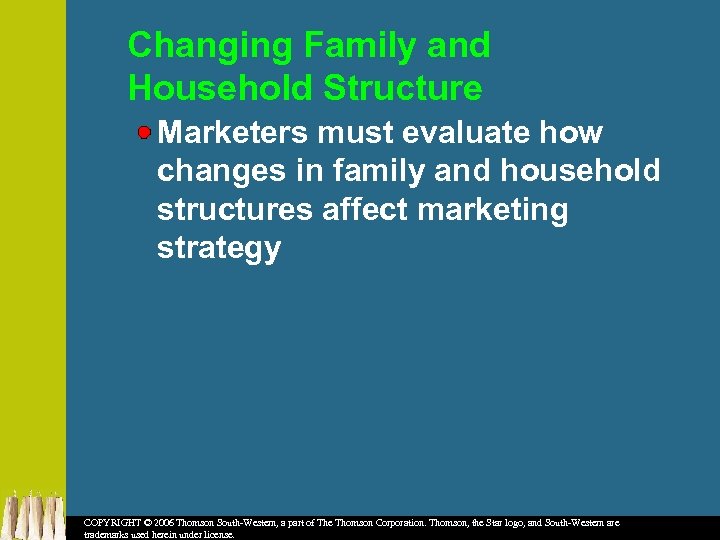 Changing Family and Household Structure

Marketers must evaluate how changes in family and household structures affect marketing strategy

COPYRIGHT © 2006 Thomson South-Western, a part of The Thomson Corporation. Thomson, the Star logo, and South-Western are trademarks used herein under license.